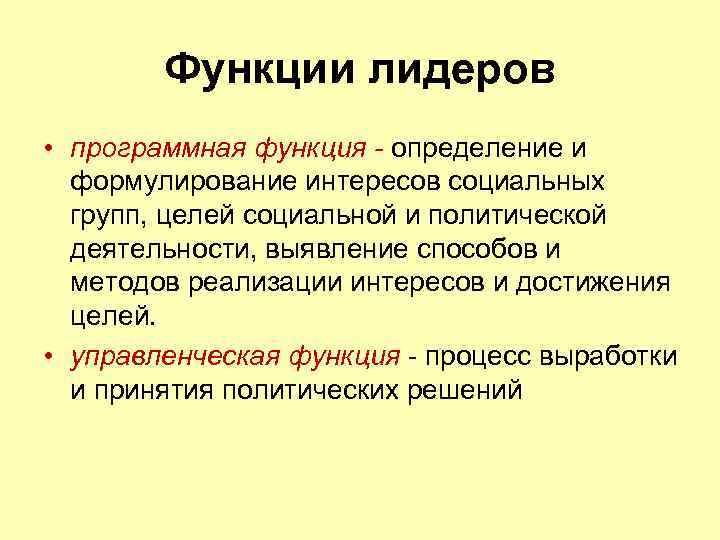 Функции лидеров

• программная функция - определение и формулирование интересов социальных групп, целей социальной и политической деятельности, выявление способов и методов реализации интересов и достижения целей.

• управленческая функция - процесс выработки и принятия политических решений